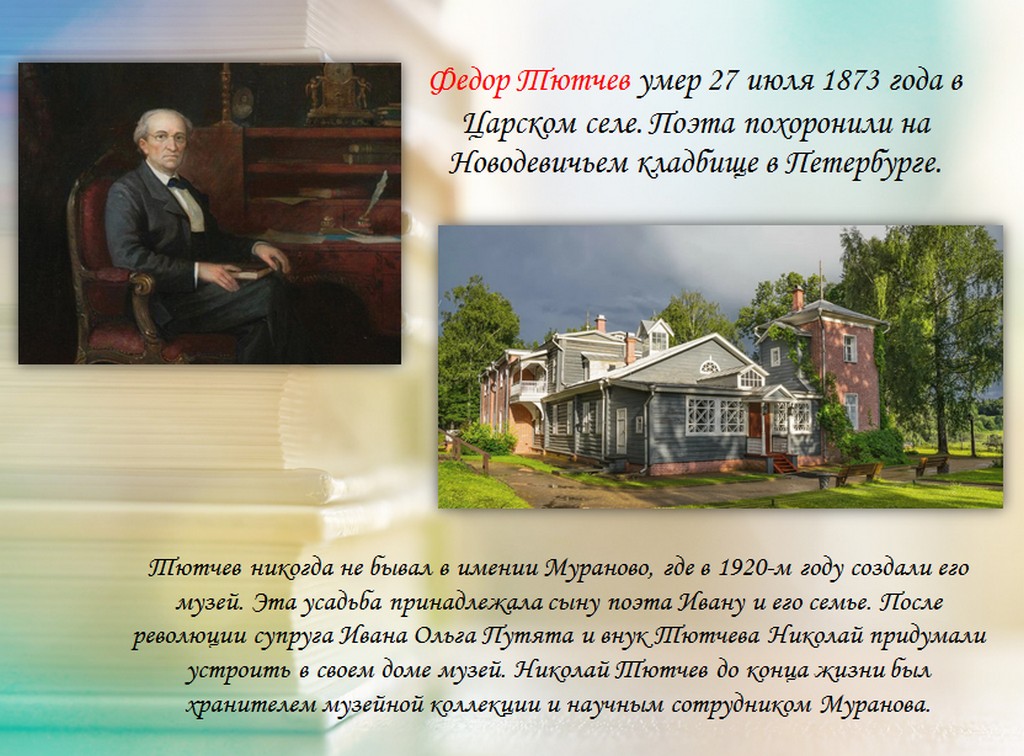 Федор Тютчев умер 27 июля 1873 года в Царском селе. Поэта похоронили на Новодевичьем кладбище в Петербурге.

Тютчев никогда не бывал в имении Мураново, где в 1920-м году создали его музей. Эта усадьба принадлежала сыну поэта Ивану и его семье. После революции супруга Ивана Ольга Путята и внук Тютчева Николай придумали устроить в своем доме музей. Николай Тютчев до конца жизни был хранителем музейной коллекции и научным сотрудником Муранова.